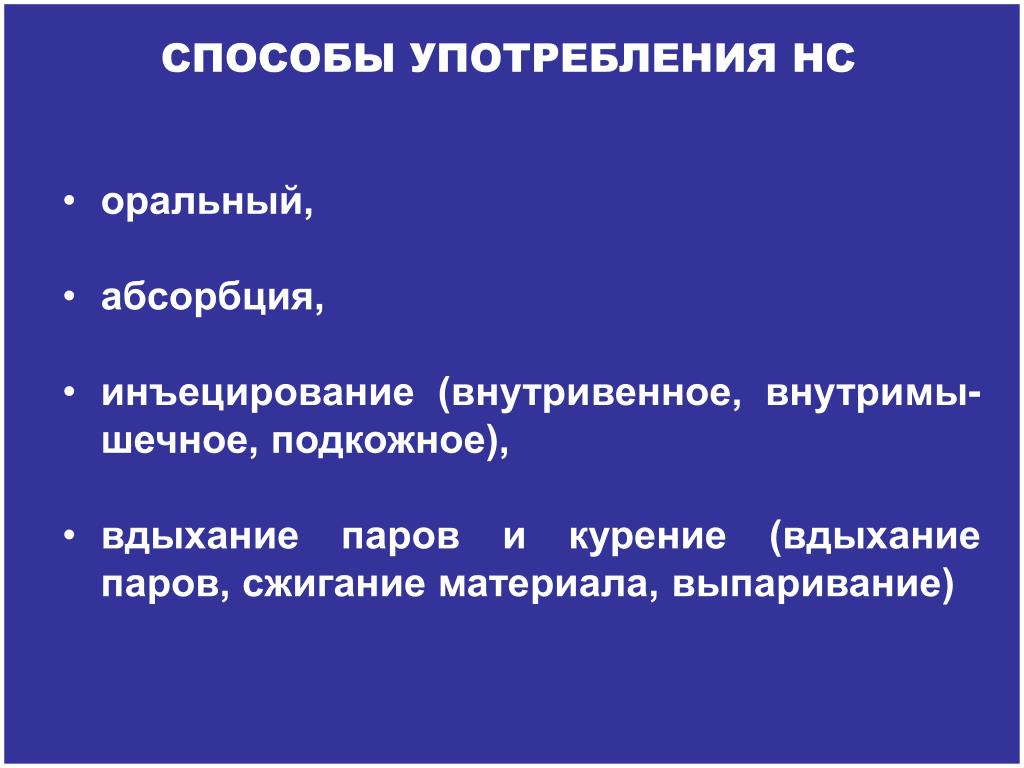 СПОСОБЫ УПОТРЕБЛЕНИЯ НС

• оральный,

• абсорбция,

• инъецирование (внутривенное, внутримышечное, подкожное),

• вдыхание паров и курение (вдыхание паров, сжигание материала, выпаривание)